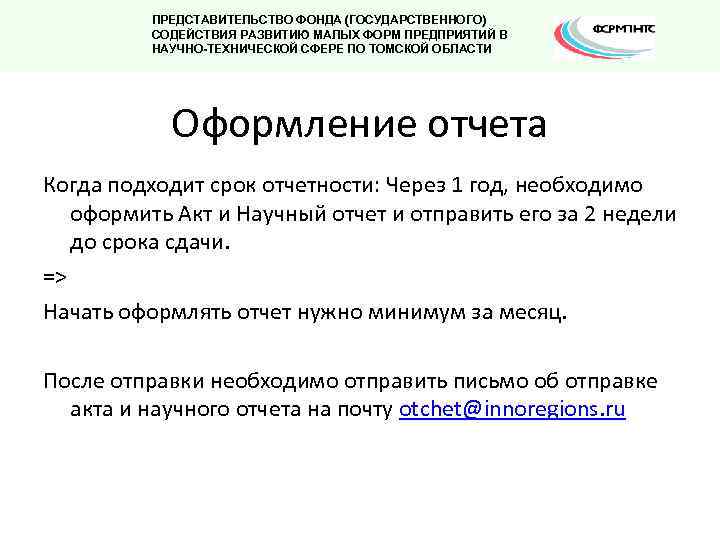 ПРЕДСТАВИТЕЛЬСТВО ФОНДА (ГОСУДАРСТВЕННОГО) СОДЕЙСТВИЯ РАЗВИТИЮ МАЛЫХ ФОРМ ПРЕДПРИЯТИЙ В НАУЧНО-ТЕХНИЧЕСКОЙ СФЕРЕ ПО ТОМСКОЙ ОБЛАСТИ

ФСРМПНТС

Оформление отчета

Когда подходит срок отчетности: Через 1 год, необходимо оформить Акт и Научный отчет и отправить его за 2 недели до срока сдачи.

=>

Начать оформлять отчет нужно минимум за месяц.

После отправки необходимо отправить письмо об отправке акта и научного отчета на почту otchet@innoregions.ru